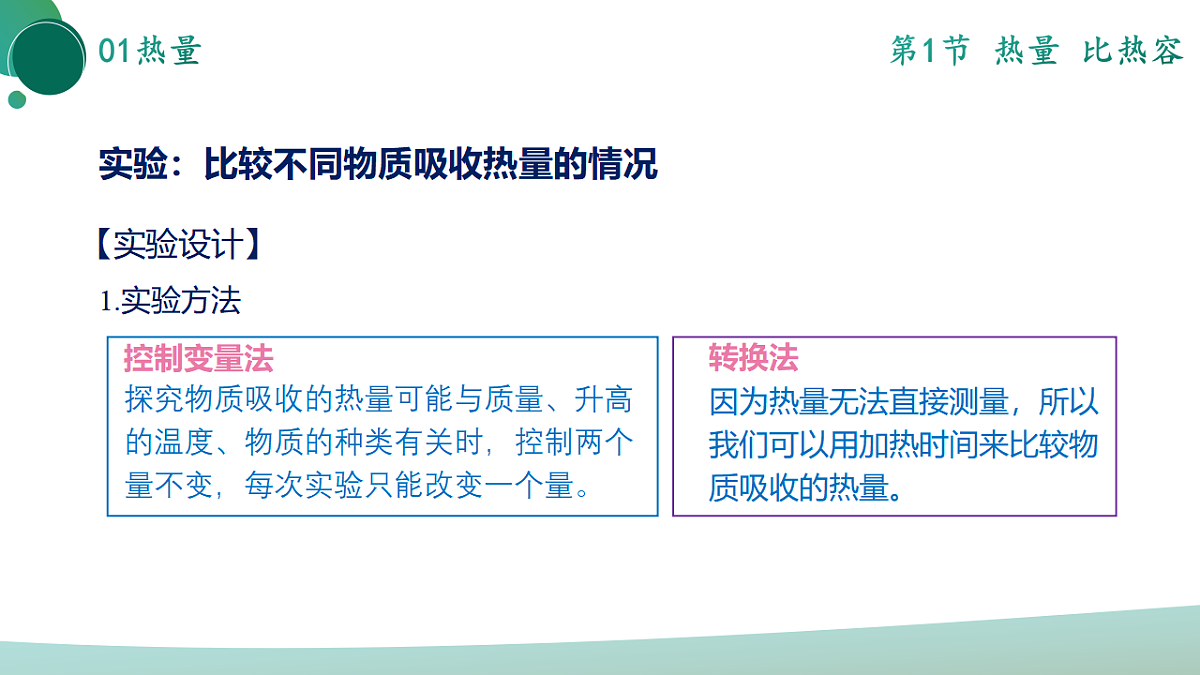 01热量

第1节 热量 比热容

实验：比较不同物质吸收热量的情况

【实验设计】

1.实验方法

控制变量法
探究物质吸收的热量可能与质量、升高的温度、物质的种类有关时，控制两个量不变，每次实验只能改变一个量。

转换法
因为热量无法直接测量，所以我们可以用加热时间来比较物质吸收的热量。